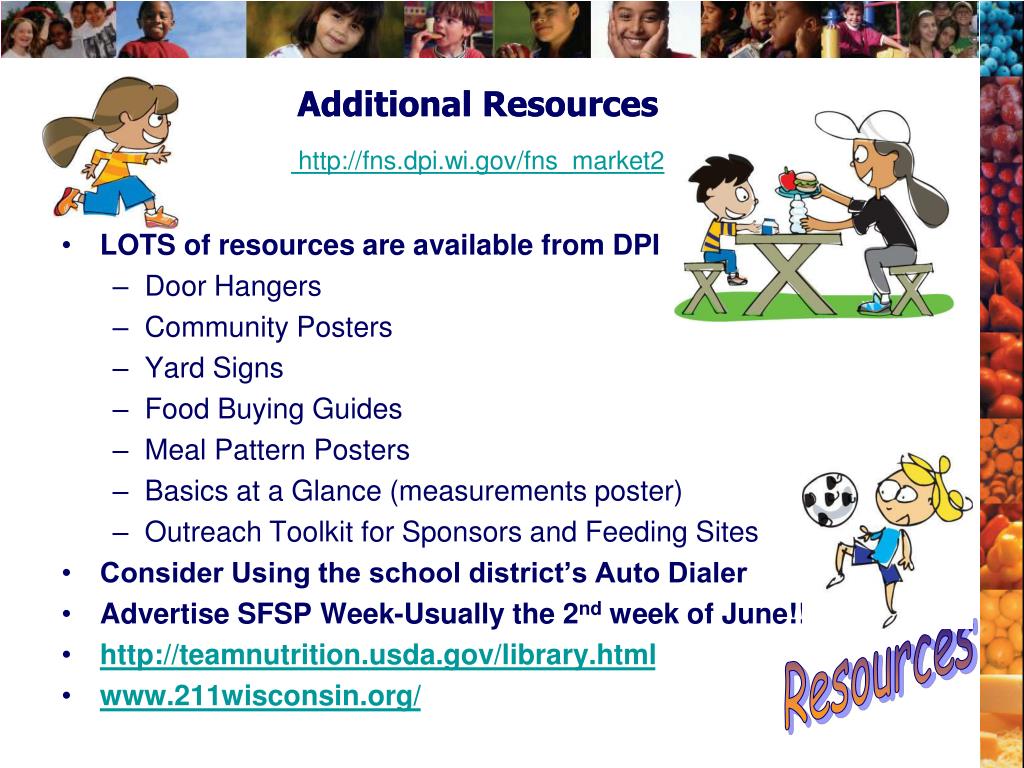 Additional Resources

http://fns.dpi.wi.gov/fns_market2

• LOTS of resources are available from DPI
– Door Hangers
– Community Posters
– Yard Signs
– Food Buying Guides
– Meal Pattern Posters
– Basics at a Glance (measurements poster)
– Outreach Toolkit for Sponsors and Feeding Sites
• Consider Using the school district's Auto Dialer
• Advertise SFSP Week-Usually the 2$^{nd}$ week of June!!
• http://teamnutrition.usda.gov/library.html
• www.211wisconsin.org/

Resources